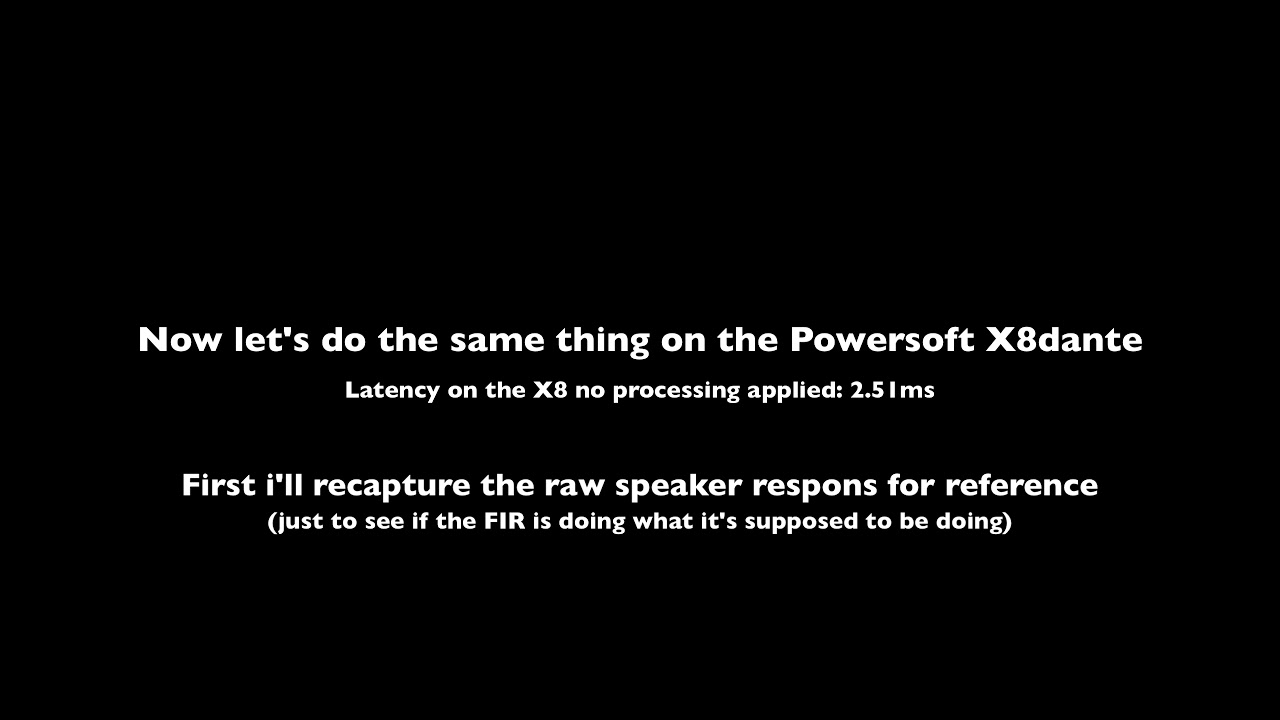 Now let's do the same thing on the Powersoft X8dante

Latency on the X8 no processing applied: 2.51ms

First i'll recapture the raw speaker respons for reference
(just to see if the FIR is doing what it's supposed to be doing)